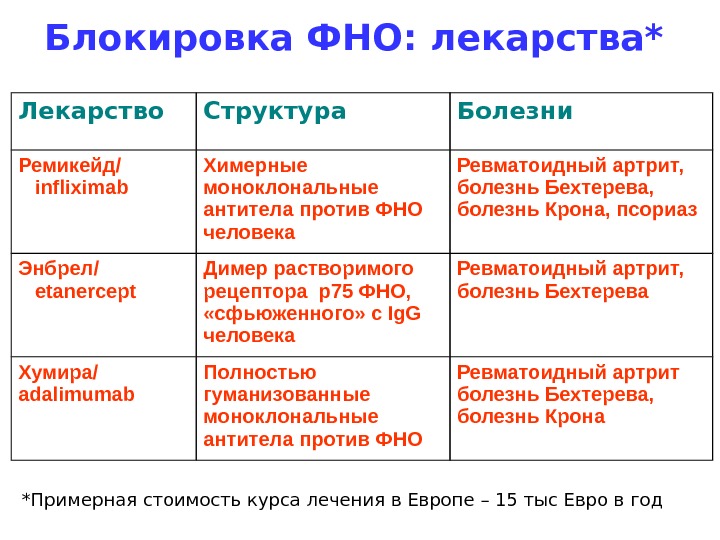 Блокировка ФНО: лекарства*

| Лекарство | Структура | Болезни |
|---|---|---|
| Ремикейд/ infliximab | Химерные моноклональные антитела против ФНО человека | Ревматоидный артрит, болезнь Бехтерева, болезнь Крона, псориаз |
| Энбрел/ etanercept | Димер растворимого рецептора p75 ФНО, «сфьюженного» с IgG человека | Ревматоидный артрит, болезнь Бехтерева |
| Хумира/ adalimumab | Полностью гуманизованные моноклональные антитела против ФНО | Ревматоидный артрит болезнь Бехтерева, болезнь Крона |

*Примерная стоимость курса лечения в Европе – 15 тыс Евро в год